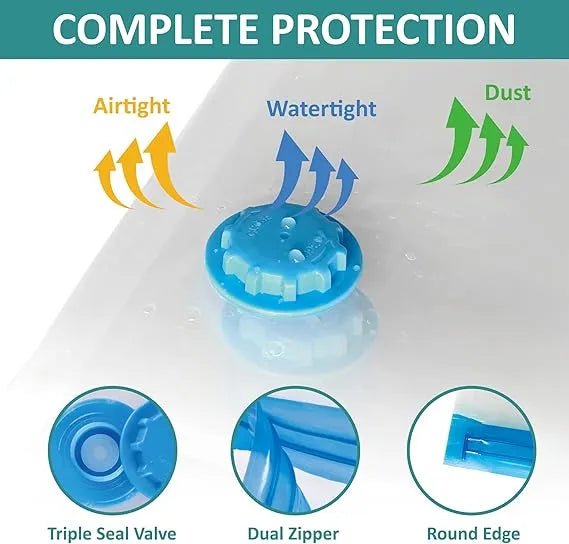 COMPLETE PROTECTION

Airtight

Watertight

Dust

Triple Seal Valve

Dual Zipper

Round Edge